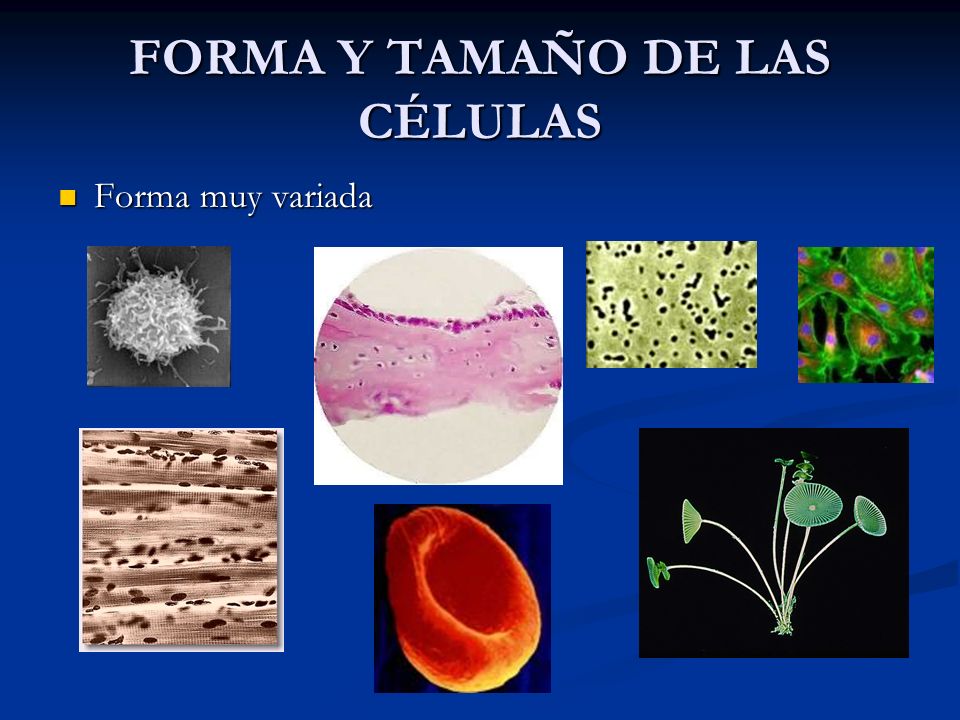 FORMA Y TAMAÑO DE LAS CÉLULAS

Forma muy variada